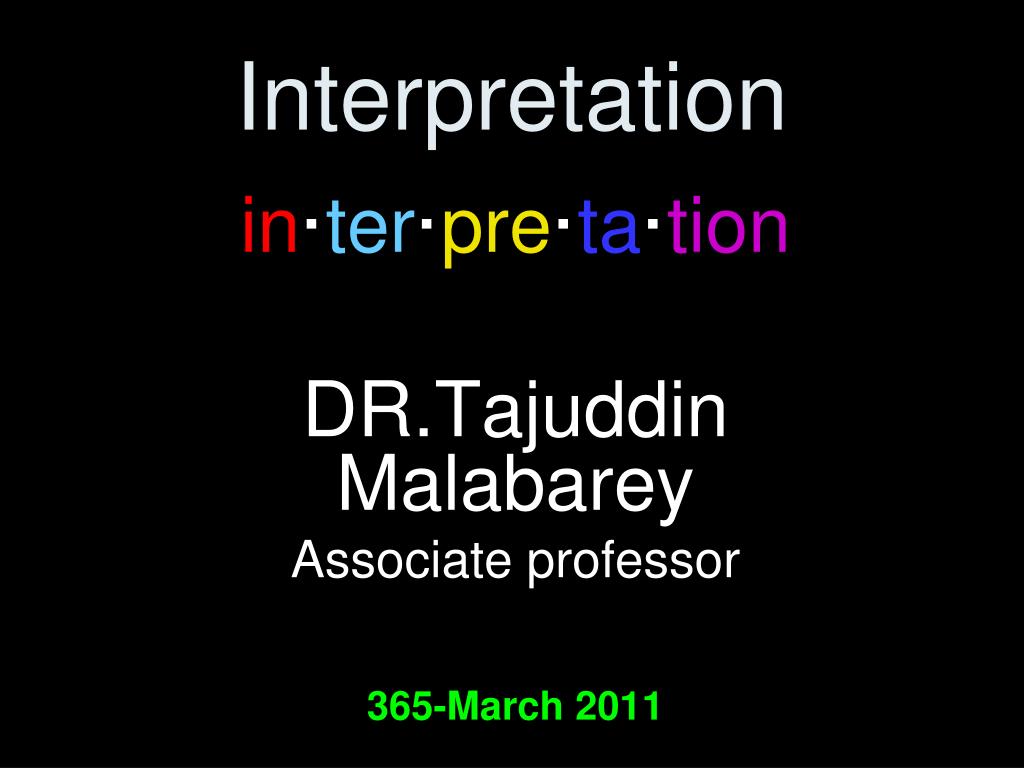 Interpretation

in·ter·pre·ta·tion

DR.Tajuddin Malabarey

Associate professor

365-March 2011